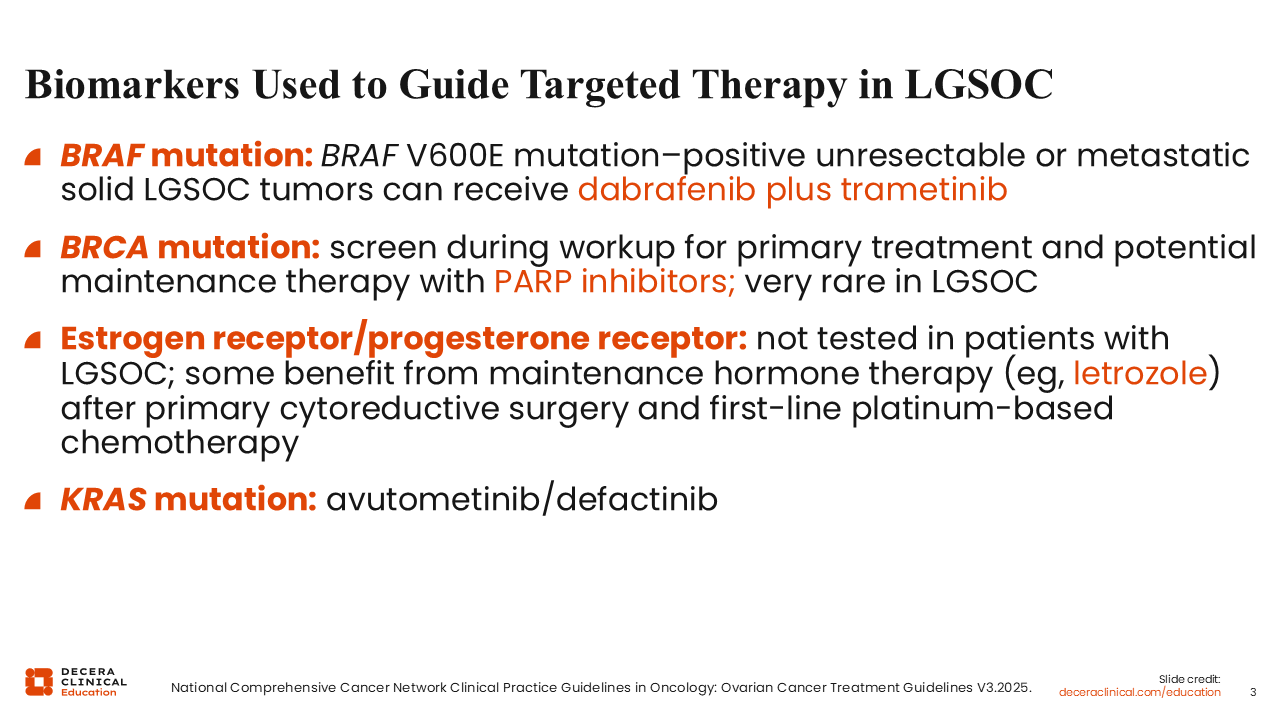 Biomarkers Used to Guide Targeted Therapy in LGSOC

BRAF mutation: BRAF V600E mutation–positive unresectable or metastatic solid LGSOC tumors can receive dabrafenib plus trametinib

BRCA mutation: screen during workup for primary treatment and potential maintenance therapy with PARP inhibitors; very rare in LGSOC

Estrogen receptor/progesterone receptor: not tested in patients with LGSOC; some benefit from maintenance hormone therapy (eg, letrozole) after primary cytoreductive surgery and first-line platinum-based chemotherapy

KRAS mutation: avutometinib/defactinib

DECERA CLINICAL Education

National Comprehensive Cancer Network Clinical Practice Guidelines in Oncology: Ovarian Cancer Treatment Guidelines V3.2025.

Slide credit: deceraclinical.com/education

3